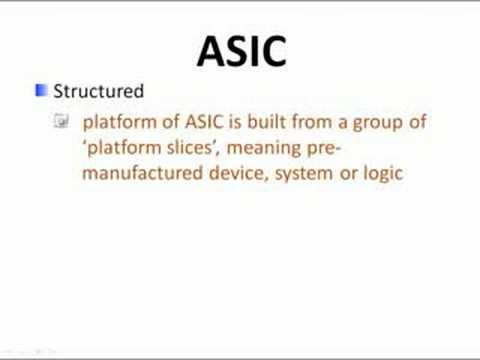 ASIC

Structured

platform of ASIC is built from a group of ‘platform slices’, meaning pre-manufactured device, system or logic